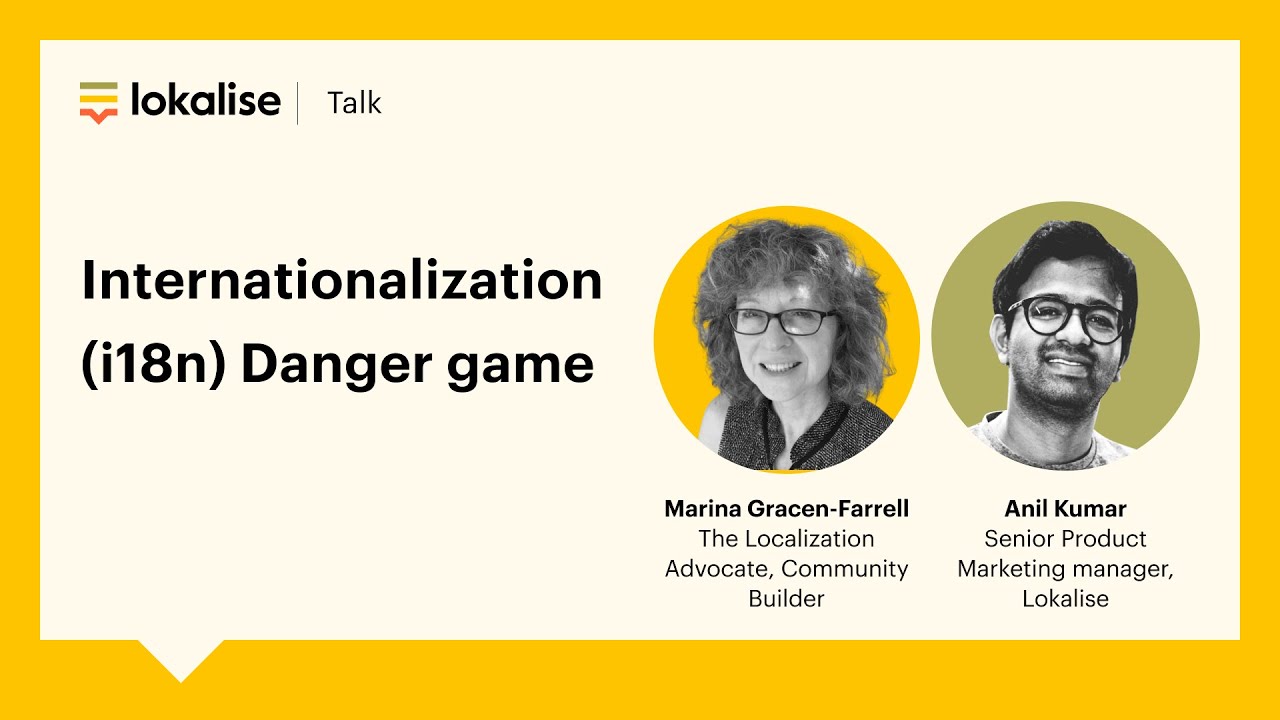 lokalise | Talk

Internationalization (i18n) Danger game

Marina Gracen-Farrell
The Localization Advocate, Community Builder

Anil Kumar
Senior Product Marketing manager, Lokalise